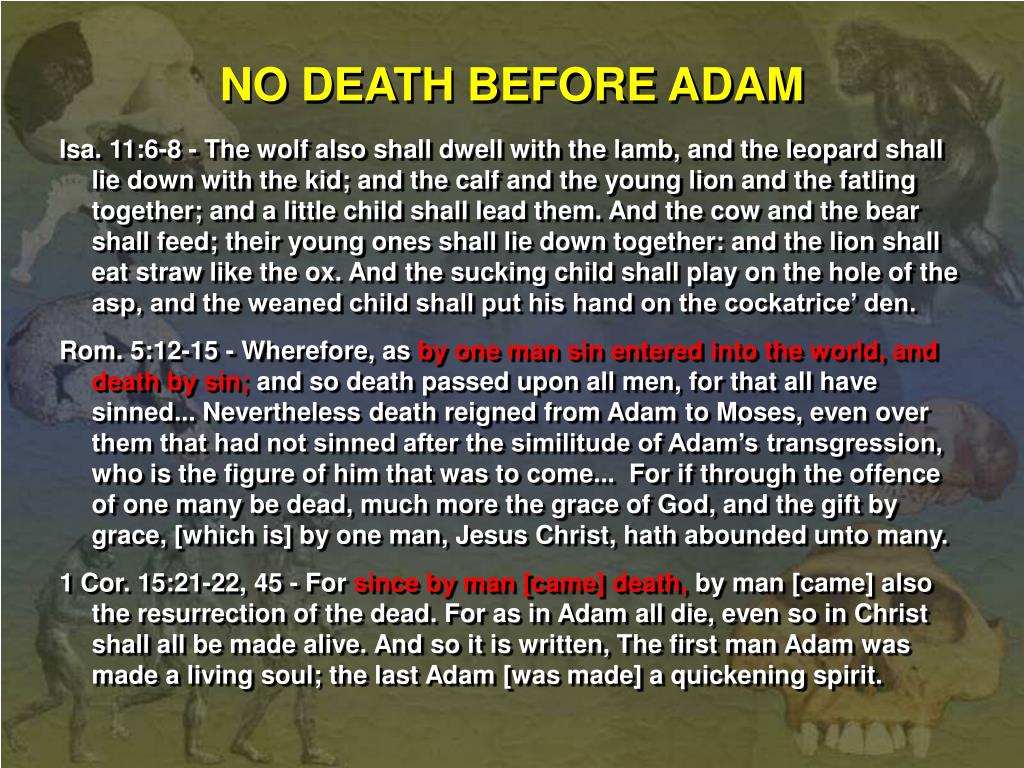 NO DEATH BEFORE ADAM

Isa. 11:6-8 - The wolf also shall dwell with the lamb, and the leopard shall lie down with the kid; and the calf and the young lion and the fatling together; and a little child shall lead them. And the cow and the bear shall feed; their young ones shall lie down together: and the lion shall eat straw like the ox. And the sucking child shall play on the hole of the asp, and the weaned child shall put his hand on the cockatrice' den.

Rom. 5:12-15 - Wherefore, as by one man sin entered into the world, and death by sin; and so death passed upon all men, for that all have sinned... Nevertheless death reigned from Adam to Moses, even over them that had not sinned after the similitude of Adam's transgression, who is the figure of him that was to come... For if through the offence of one many be dead, much more the grace of God, and the gift by grace, [which is] by one man, Jesus Christ, hath abounded unto many.

1 Cor. 15:21-22, 45 - For since by man [came] death, by man [came] also the resurrection of the dead. For as in Adam all die, even so in Christ shall all be made alive. And so it is written, The first man Adam was made a living soul; the last Adam [was made] a quickening spirit.